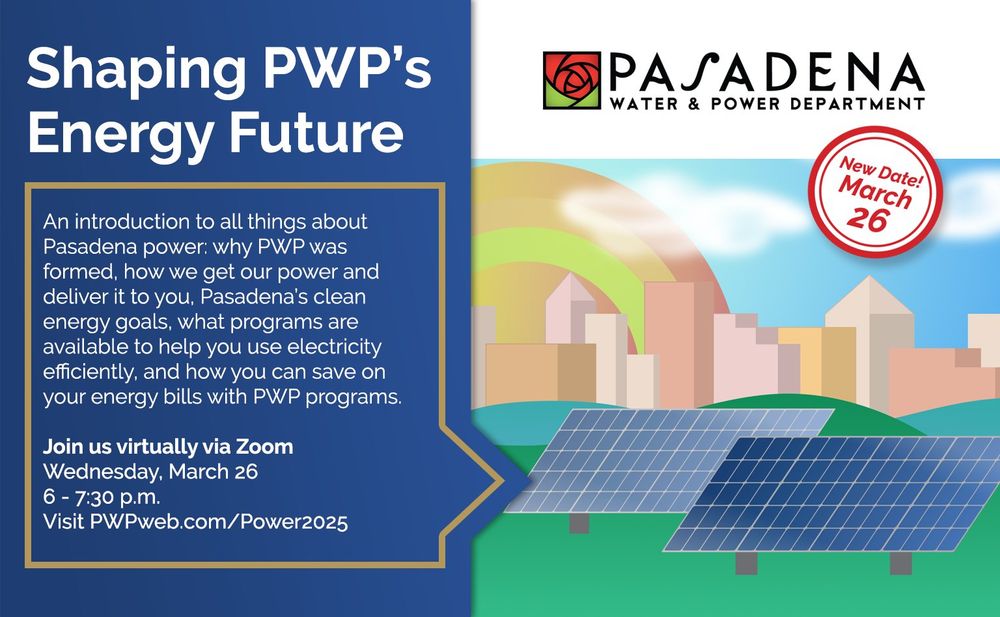 Shaping PWP's Energy Future

An introduction to all things about Pasadena power: why PWP was formed, how we get our power and deliver it to you, Pasadena's clean energy goals, what programs are available to help you use electricity efficiently, and how you can save on your energy bills with PWP programs.

Join us virtually via Zoom
Wednesday, March 26
6 - 7:30 p.m.
Visit PWPweb.com/Power2025

PASADENA
WATER & POWER DEPARTMENT

New Date! March 26